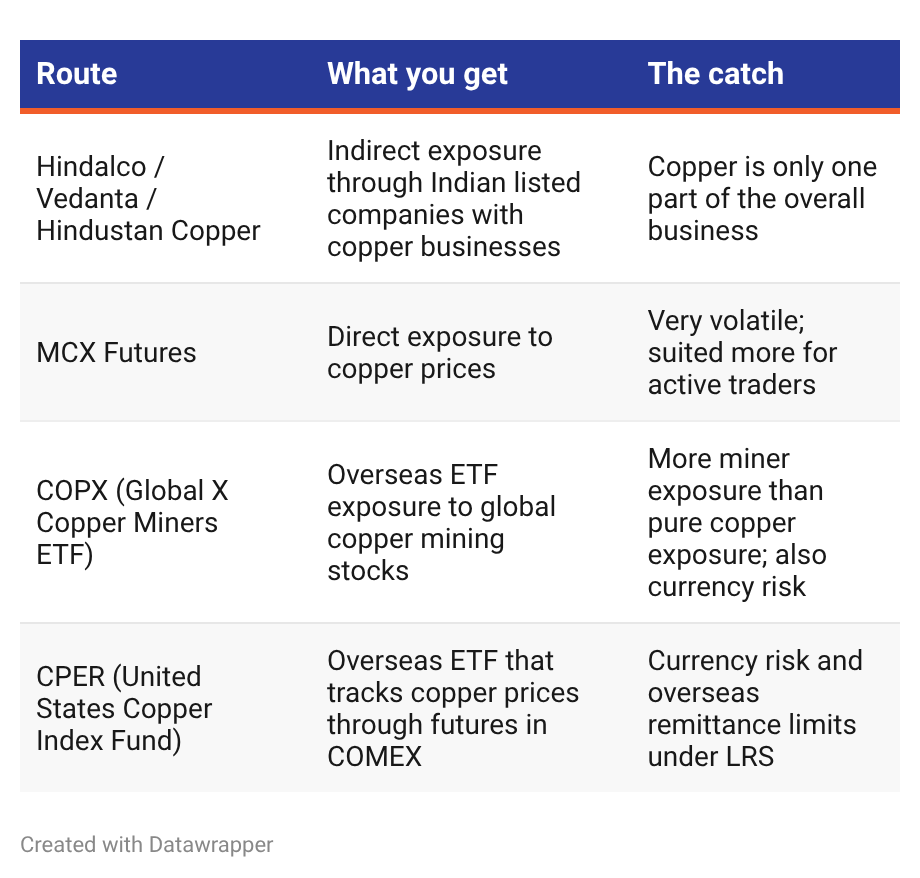 | Route | What you get | The catch |
|---|---|---|
| Hindalco / Vedanta / Hindustan Copper | Indirect exposure through Indian listed companies with copper businesses | Copper is only one part of the overall business |
| MCX Futures | Direct exposure to copper prices | Very volatile; suited more for active traders |
| COPX (Global X Copper Miners ETF) | Overseas ETF exposure to global copper mining stocks | More miner exposure than pure copper exposure; also currency risk |
| CPER (United States Copper Index Fund) | Overseas ETF that tracks copper prices through futures in COMEX | Currency risk and overseas remittance limits under LRS |

Created with Datawrapper